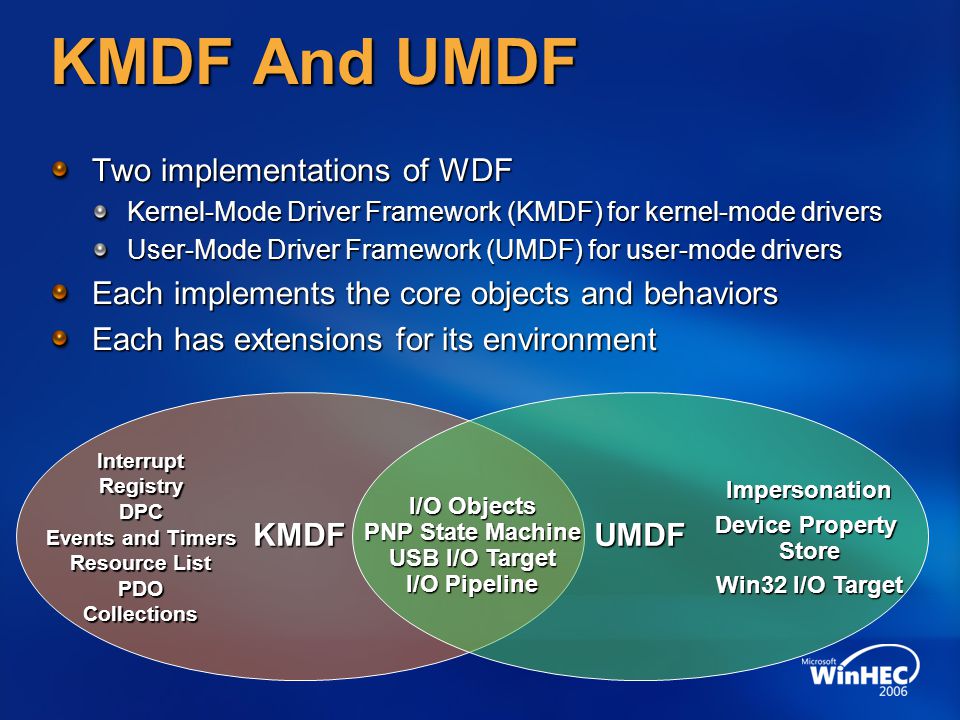 KMDF And UMDF

Two implementations of WDF
Kernel-Mode Driver Framework (KMDF) for kernel-mode drivers
User-Mode Driver Framework (UMDF) for user-mode drivers
Each implements the core objects and behaviors
Each has extensions for its environment

Interrupt
Registry
DPC
Events and Timers
Resource List
PDO
Collections

KMDF

I/O Objects
PNP State Machine
USB I/O Target
I/O Pipeline

UMDF

Impersonation
Device Property Store
Win32 I/O Target

Microsoft
WinHEC
2006